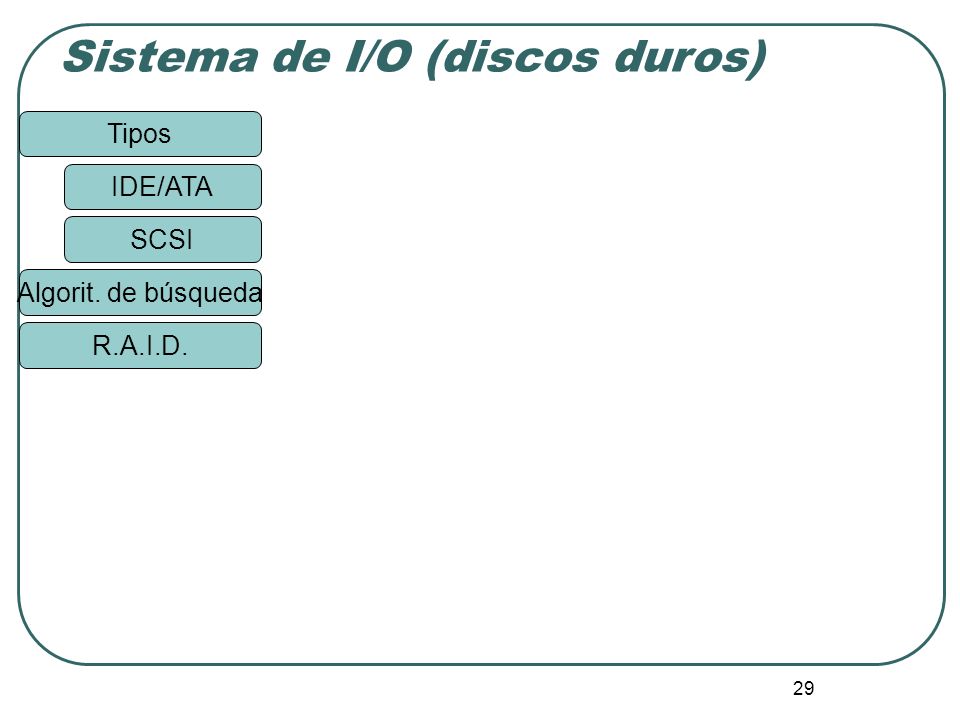 Sistema de I/O (discos duros)

Tipos

IDE/ATA

SCSI

Algorit. de búsqueda

R.A.I.D.

29